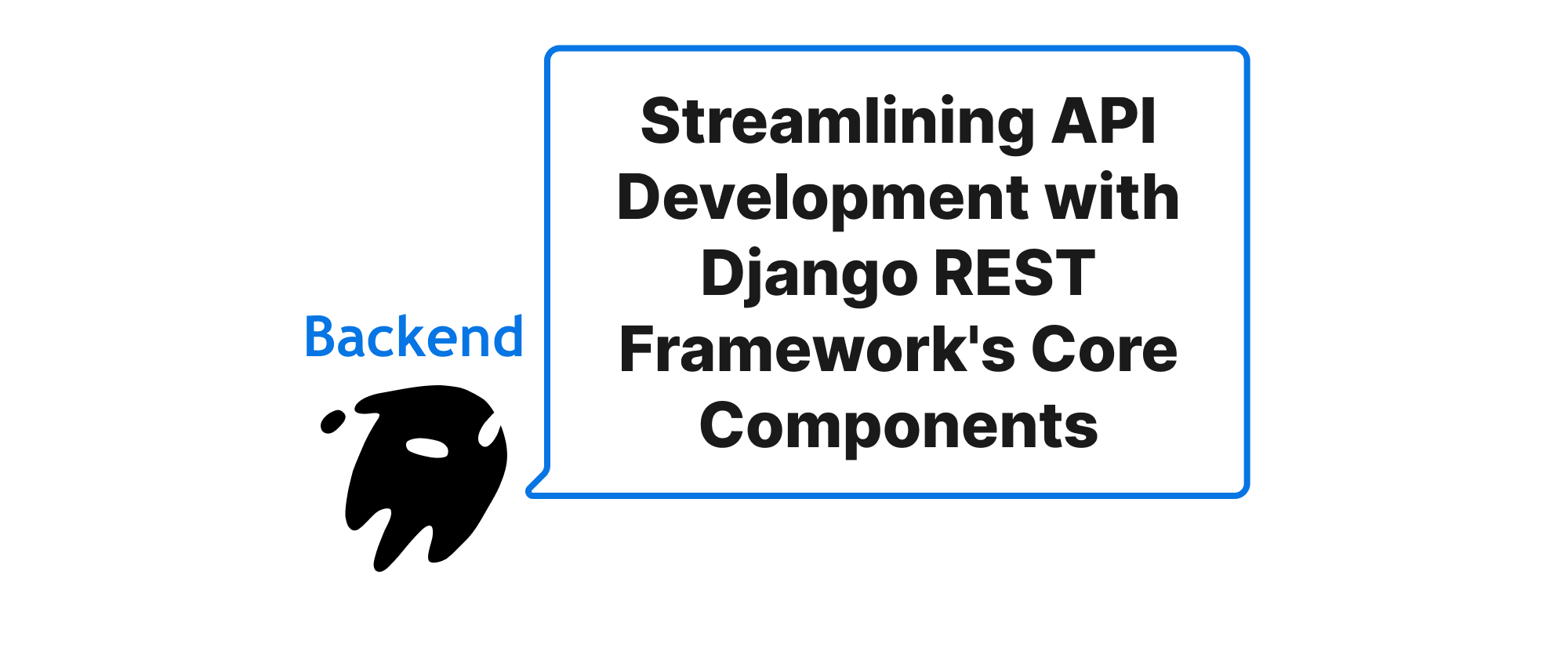 Backend

Streamlining API Development with Django REST Framework's Core Components